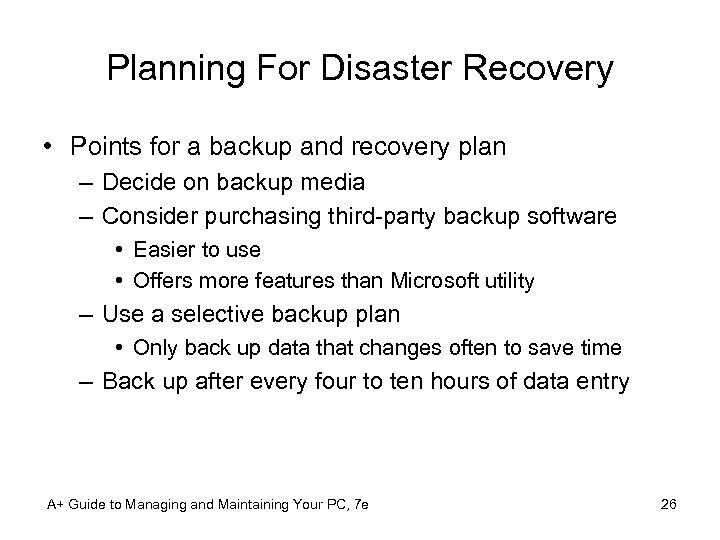 Planning For Disaster Recovery

• Points for a backup and recovery plan
– Decide on backup media
– Consider purchasing third-party backup software
• Easier to use
• Offers more features than Microsoft utility
– Use a selective backup plan
• Only back up data that changes often to save time
– Back up after every four to ten hours of data entry

A+ Guide to Managing and Maintaining Your PC, 7e

26